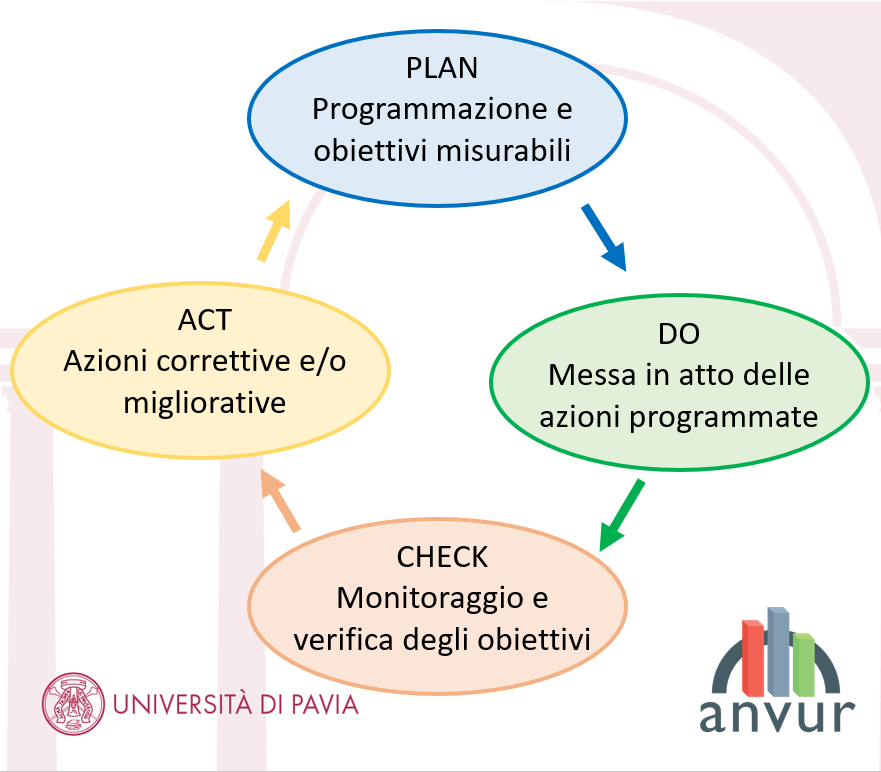 PLAN
Programmazione e obiettivi misurabili

DO
Messa in atto delle azioni programmate

CHECK
Monitoraggio e verifica degli obiettivi

ACT
Azioni correttive e/o migliorative

UNIVERSITÀ DI PAVIA

anvur